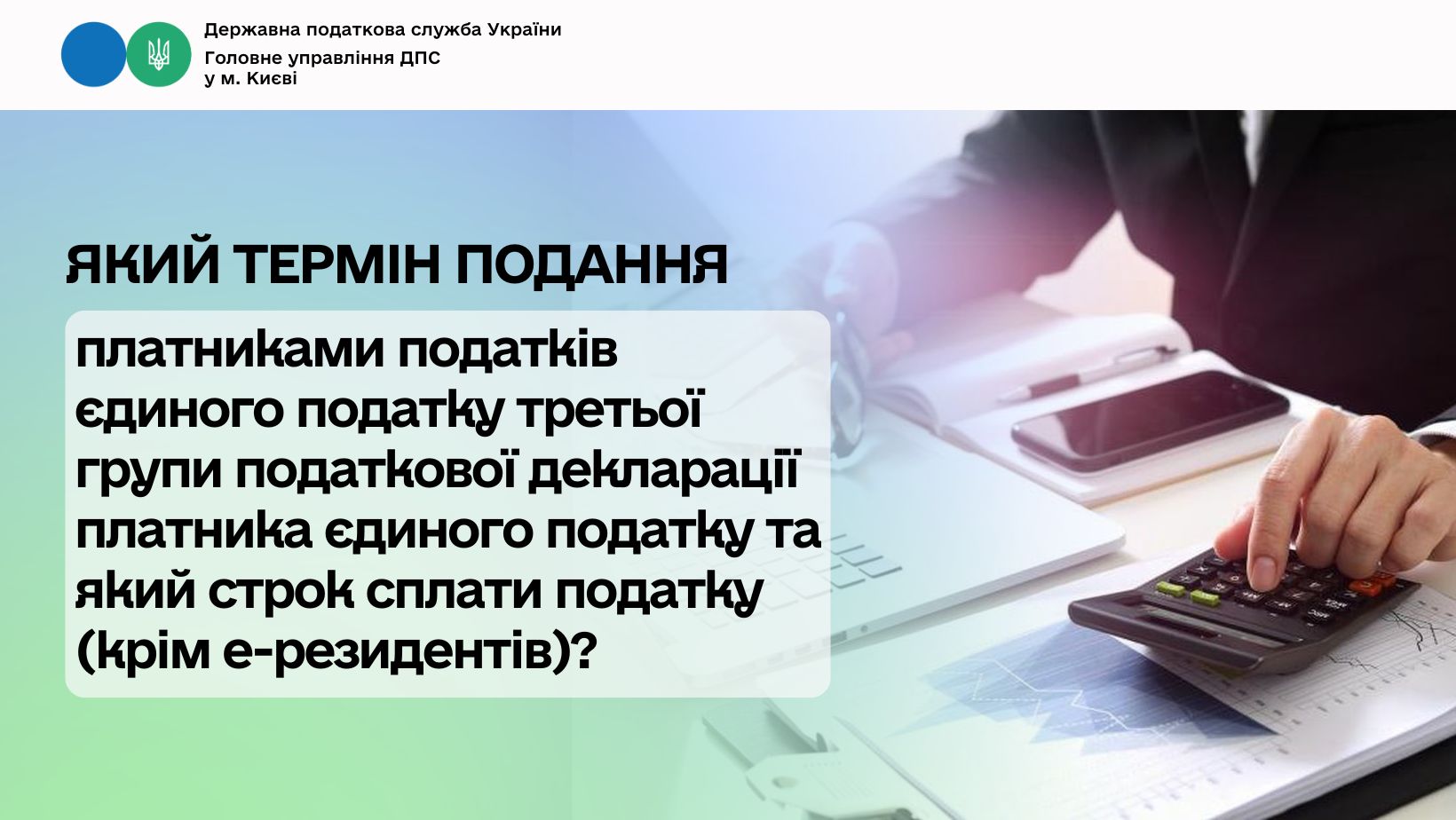 Державна податкова служба України
Головне управління ДПС
у м. Києві

ЯКИЙ ТЕРМІН ПОДАННЯ

платниками податків єдиного податку третьої групи податкової декларації платника єдиного податку та який строк сплати податку (крім е-резидентів)?